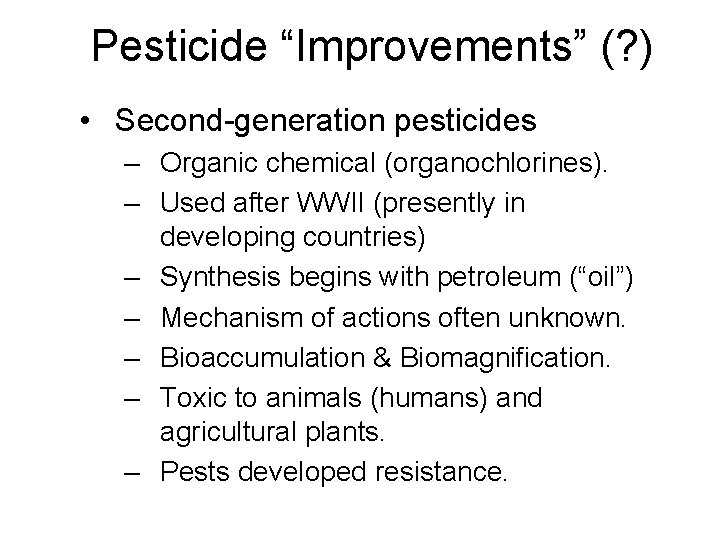 Pesticide “Improvements” (?)

• Second-generation pesticides
– Organic chemical (organochlorines).
– Used after WWII (presently in developing countries)
– Synthesis begins with petroleum (“oil”)
– Mechanism of actions often unknown.
– Bioaccumulation & Biomagnification.
– Toxic to animals (humans) and agricultural plants.
– Pests developed resistance.